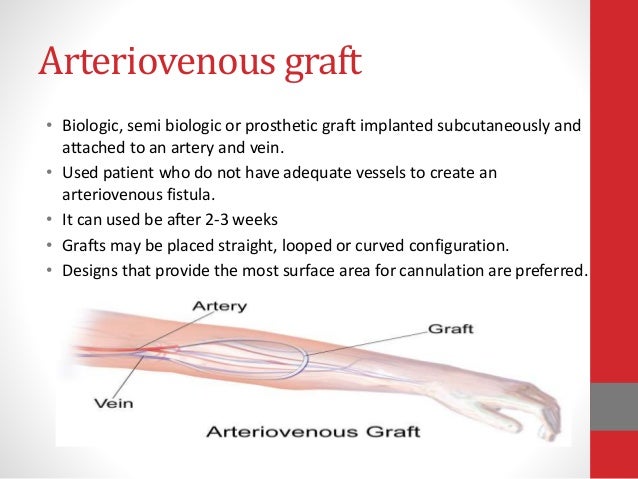 Arteriovenous graft

• Biologic, semi biologic or prosthetic graft implanted subcutaneously and attached to an artery and vein.
• Used patient who do not have adequate vessels to create an arteriovenous fistula.
• It can used be after 2-3 weeks
• Grafts may be placed straight, looped or curved configuration.
• Designs that provide the most surface area for cannulation are preferred.

Artery
Graft
Vein
Arteriovenous Graft